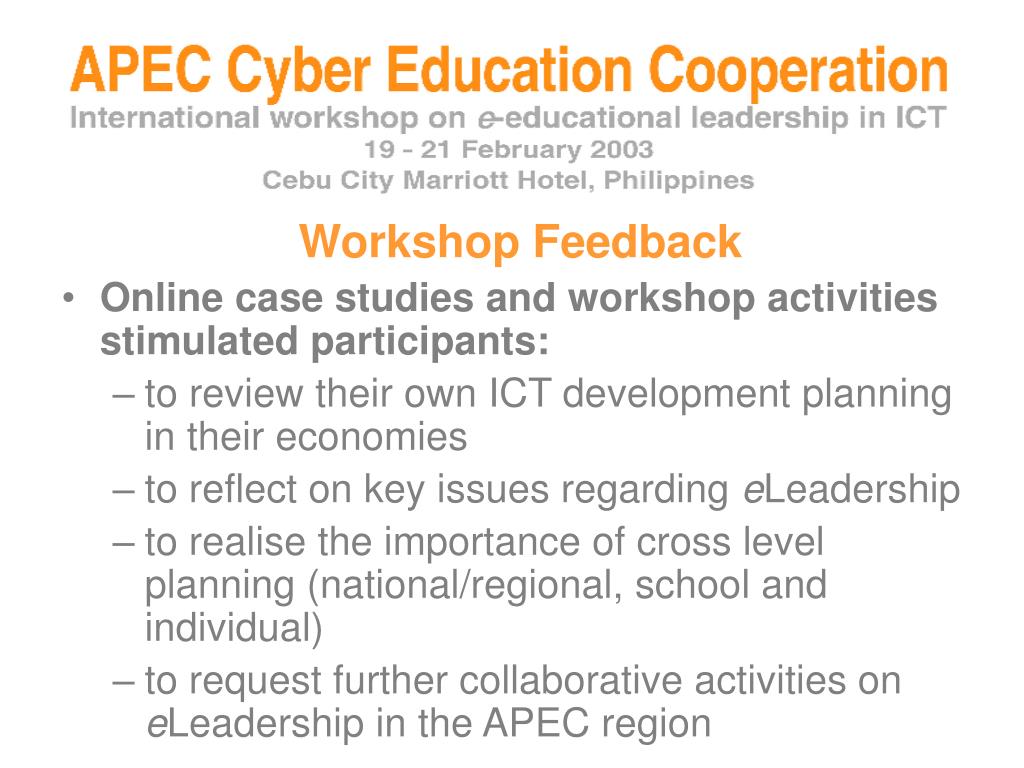 APEC Cyber Education Cooperation
International workshop on e-educational leadership in ICT
19 - 21 February 2003
Cebu City Marriott Hotel, Philippines

Workshop Feedback

• Online case studies and workshop activities stimulated participants:
– to review their own ICT development planning in their economies
– to reflect on key issues regarding eLeadership
– to realise the importance of cross level planning (national/regional, school and individual)
– to request further collaborative activities on eLeadership in the APEC region